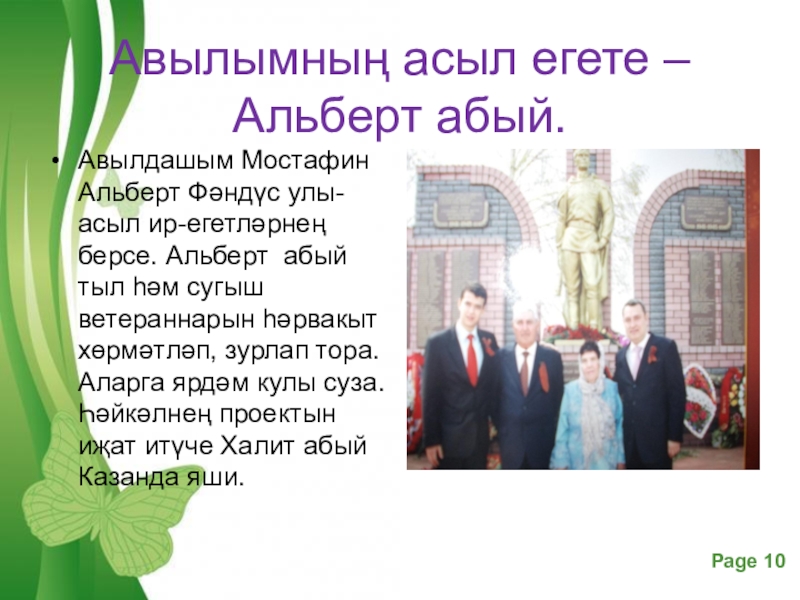 Авылымның асыл егете – Альберт абый.

• Авылдашым Мостафин Альберт Фәндүс улы- асыл ир-егетләрнең берсе. Альберт абый тыл һәм сугыш ветераннарын һәрвакыт хөрмәтләп, зурлап тора. Аларга ярдәм кулы суза. Һәйкәлнең проектын иҗат итүче Халит абый Казанда яши.

Page 10